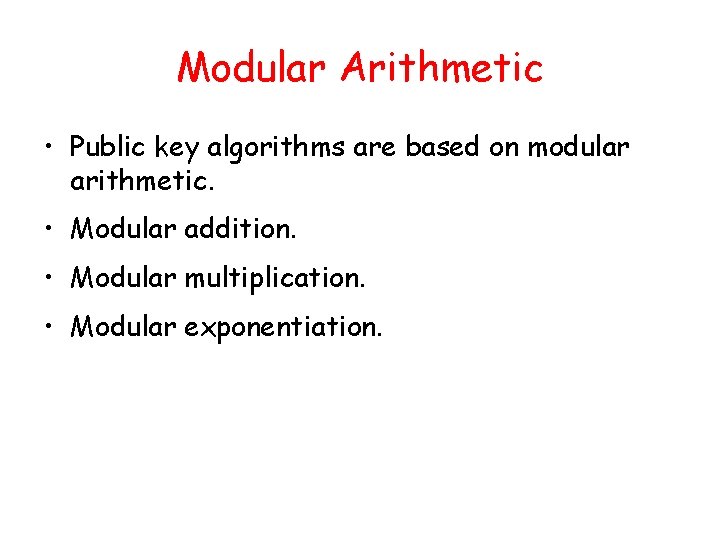 Modular Arithmetic

• Public key algorithms are based on modular arithmetic.

• Modular addition.

• Modular multiplication.

• Modular exponentiation.